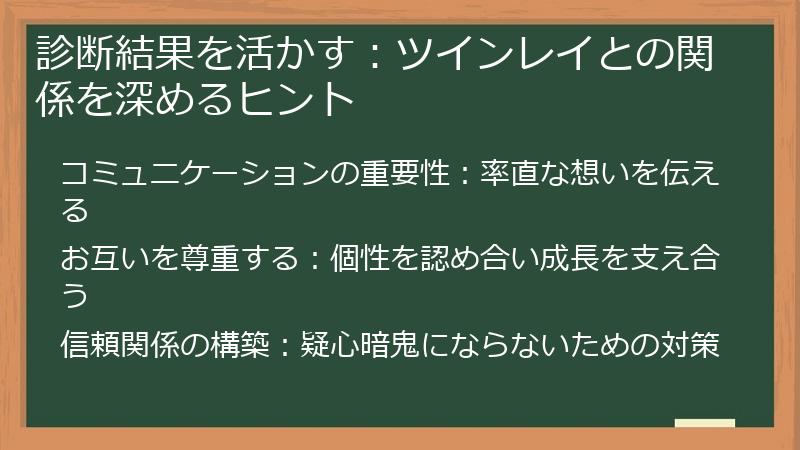 診断結果を活かす：ツインレイとの関係を深めるヒント

コミュニケーションの重要性：率直な想いを伝える

お互いを尊重する：個性を認め合い成長を支え合う

信頼関係の構築：疑心暗鬼にならないための対策